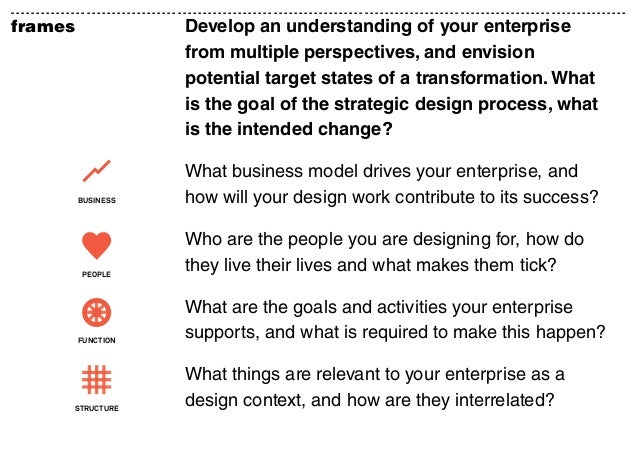 frames

Develop an understanding of your enterprise from multiple perspectives, and envision potential target states of a transformation. What is the goal of the strategic design process, what is the intended change?

BUSINESS

What business model drives your enterprise, and how will your design work contribute to its success?

PEOPLE

Who are the people you are designing for, how do they live their lives and what makes them tick?

FUNCTION

What are the goals and activities your enterprise supports, and what is required to make this happen?

STRUCTURE

What things are relevant to your enterprise as a design context, and how are they interrelated?